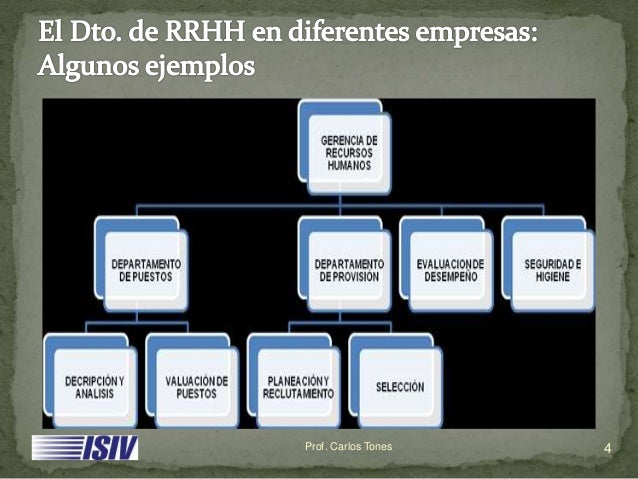 El Dto. de RRHH en diferentes empresas: Algunos ejemplos

GERENCIA DE RECURSOS HUMANOS

DEPARTAMENTO DE PUESTOS

DEPARTAMENTO DE PROVISIÓN

EVALUACION DE DESEMPEÑO

SEGURIDAD E HIGIENE

DECRIPCIÓN Y ANALISIS

VALUACIÓN DE PUESTOS

PLANEACIÓN Y RECLUTAMIENTO

SELECCIÓN

ISIV

Prof. Carlos Tones

4